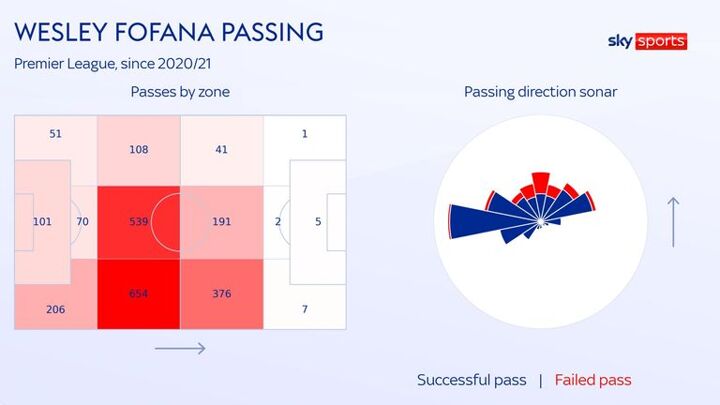 WESLEY FOFANA PASSING

sky sports

Premier League, since 2020/21

Passes by zone

51 108 41 1

101 70 539 191 2 5

206 654 376 7

Passing direction sonar

Successful pass | Failed pass